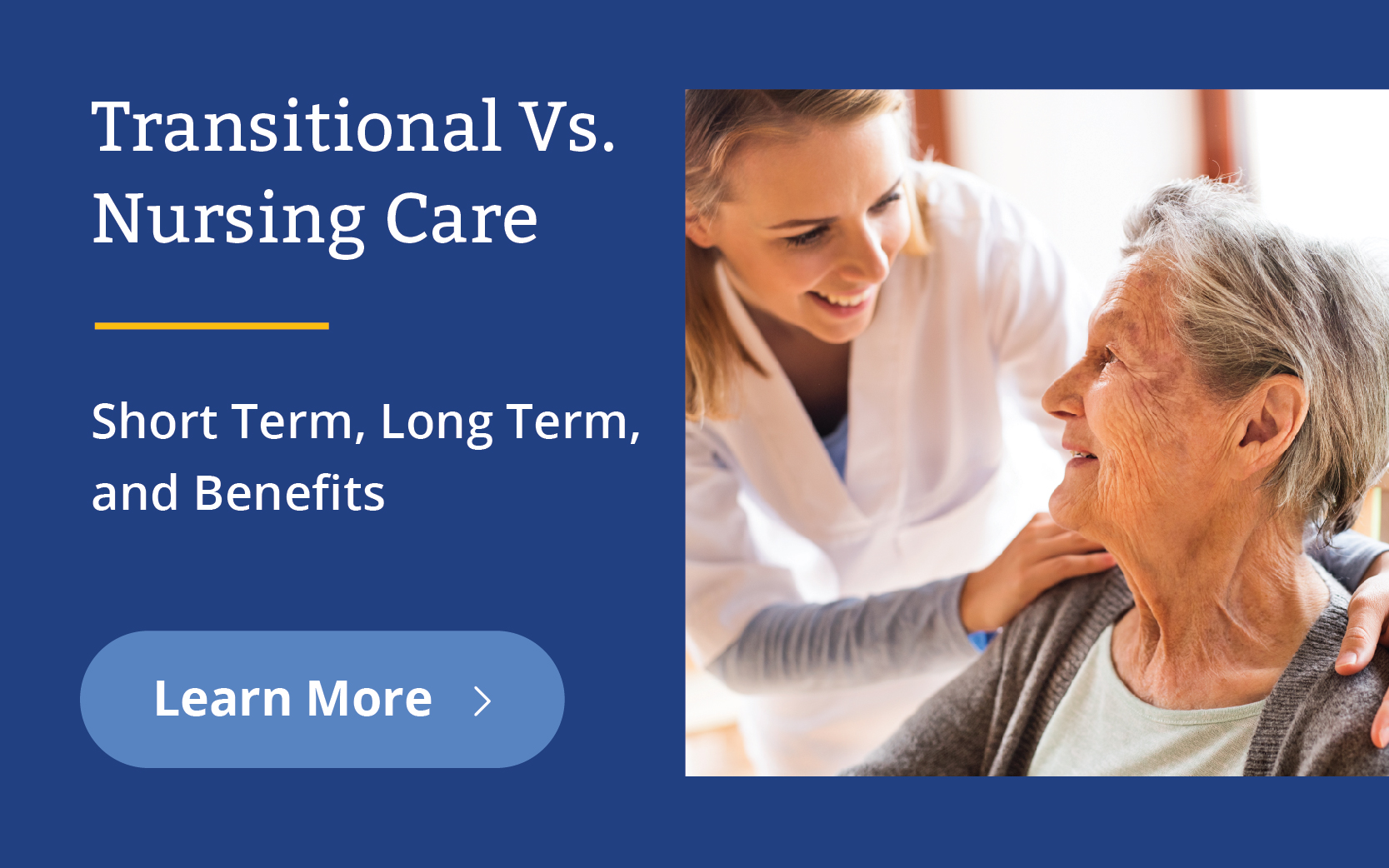 Transitional Vs. Nursing Care

Short Term, Long Term, and Benefits

Learn More >